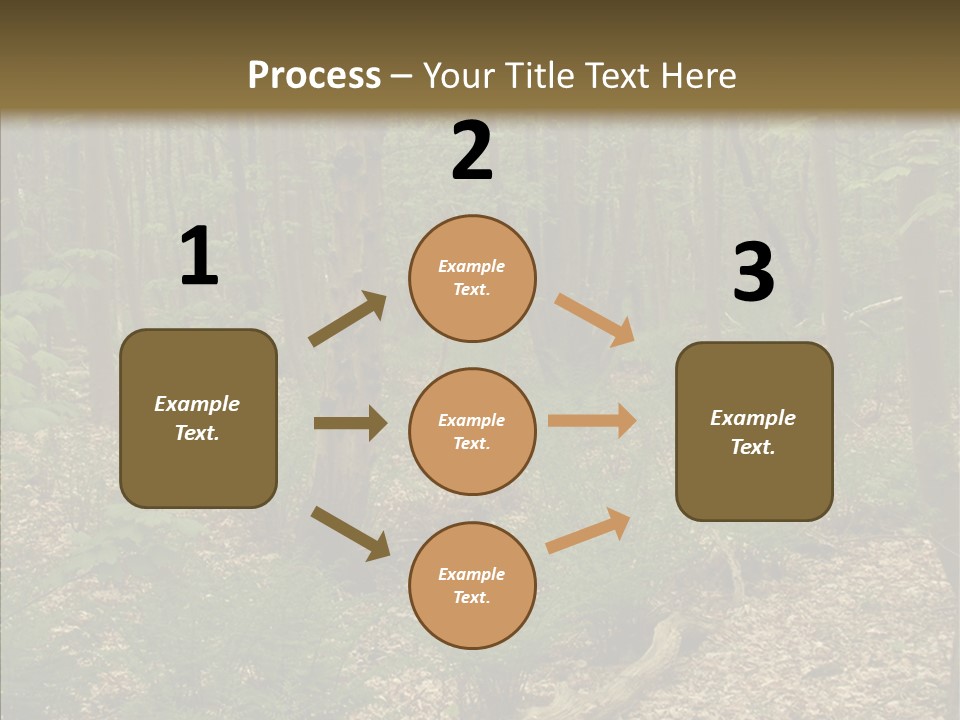 Process – Your Title Text Here

1

Example Text.

2

Example Text.

Example Text.

Example Text.

3

Example Text.